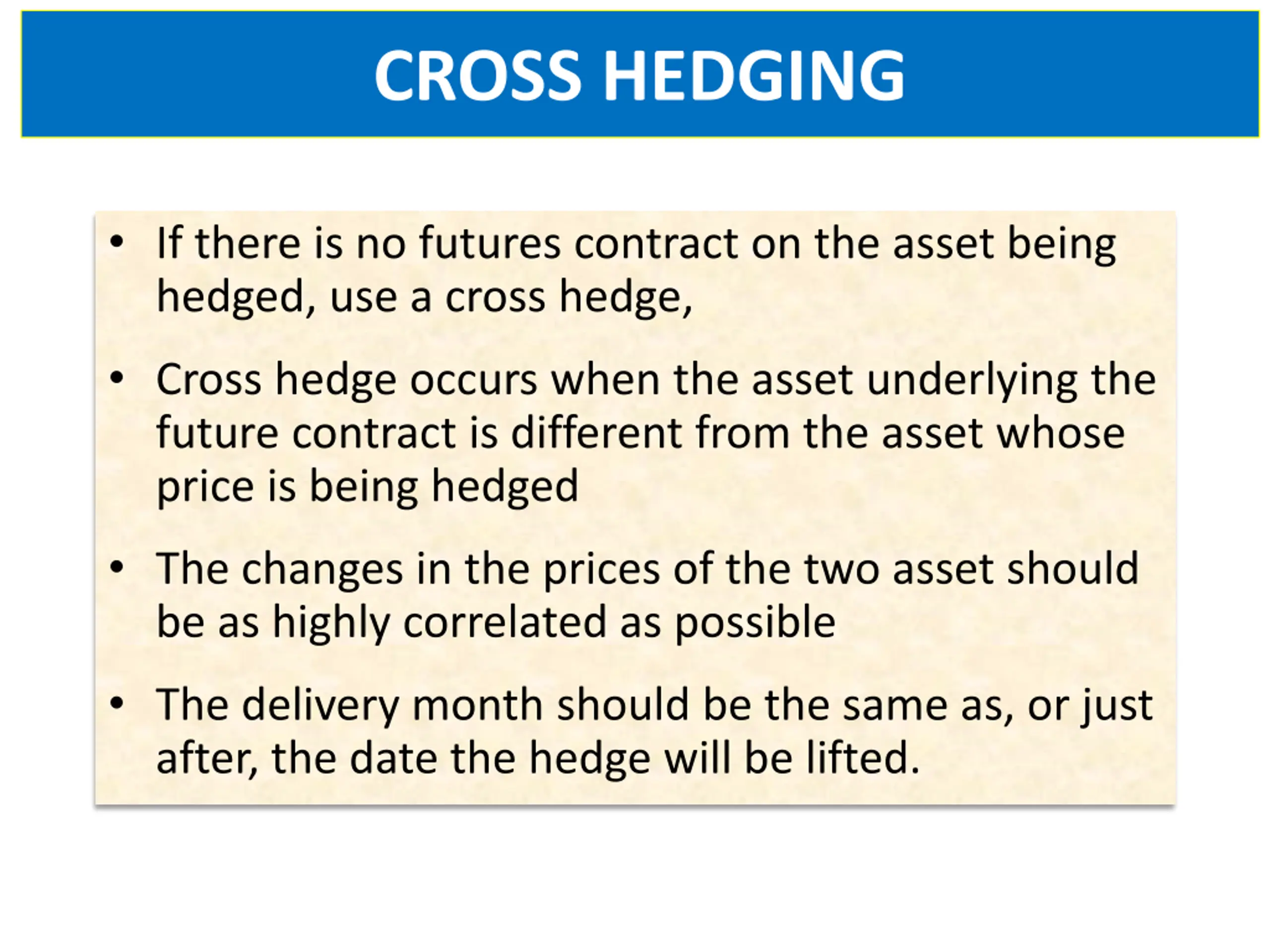 CROSS HEDGING

• If there is no futures contract on the asset being hedged, use a cross hedge,

• Cross hedge occurs when the asset underlying the future contract is different from the asset whose price is being hedged

• The changes in the prices of the two asset should be as highly correlated as possible

• The delivery month should be the same as, or just after, the date the hedge will be lifted.